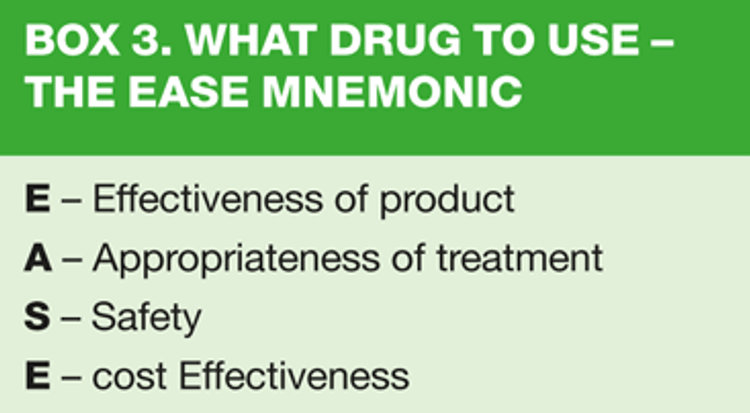 BOX 3. WHAT DRUG TO USE – THE EASE MNEMONIC

E – Effectiveness of product
A – Appropriateness of treatment
S – Safety
E – cost Effectiveness